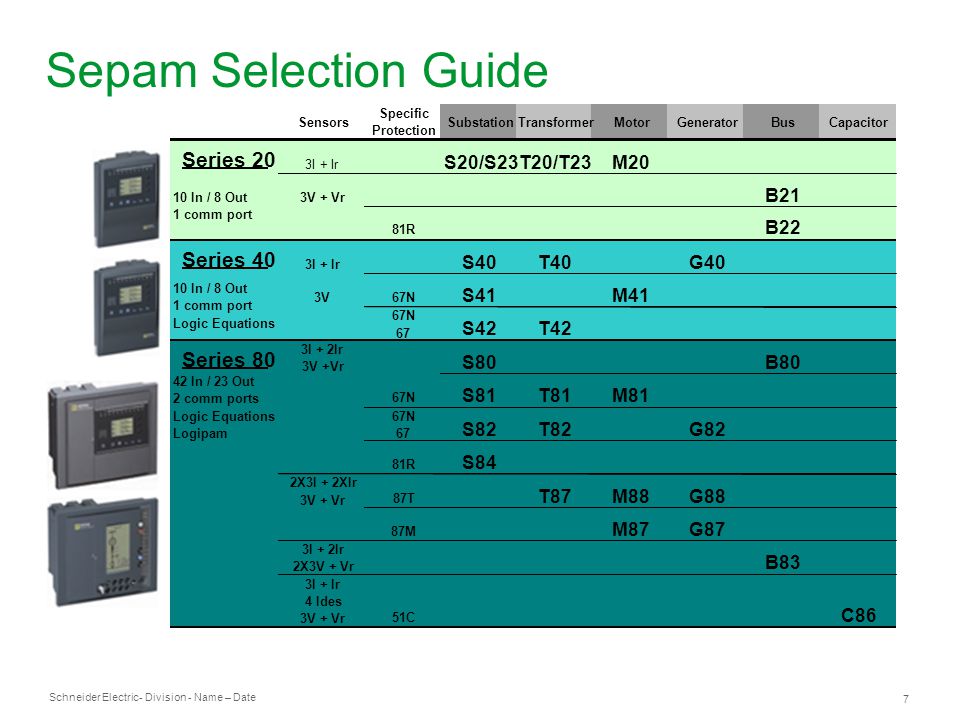 Sepam Selection Guide

| | Sensors | Specific Protection | Substation | Transformer | Motor | Generator | Bus | Capacitor |
|---|---|---|---|---|---|---|---|---|
| Series 20 | 3I + Ir | | S20/S23 | T20/T23 | M20 | | | |
| 10 In / 8 Out 1 comm port | 3V + Vr | | | | | | B21 | |
| | | 81R | | | | | B22 | |
| Series 40 | 3I + Ir | | S40 | T40 | | G40 | | |
| 10 In / 8 Out 1 comm port Logic Equations | 3V | 67N | S41 | | M41 | | | |
| | | 67N 67 | S42 | T42 | | | | |
| Series 80 | 3I + 2Ir 3V +Vr | | S80 | | | | B80 | |
| 42 In / 23 Out 2 comm ports Logic Equations Logipam | | 67N | S81 | T81 | M81 | | | |
| | | 67N 67 | S82 | T82 | | G82 | | |
| | | 81R | S84 | | | | | |
| | 2X3I + 2XIr 3V + Vr | 87T | | T87 | M88 | G88 | | |
| | | 87M | | | M87 | G87 | | |
| | 3I + 2Ir 2X3V + Vr | | | | | | B83 | |
| | 3I + Ir 4 Ides 3V + Vr | 51C | | | | | | C86 |

Schneider Electric- Division - Name – Date

7